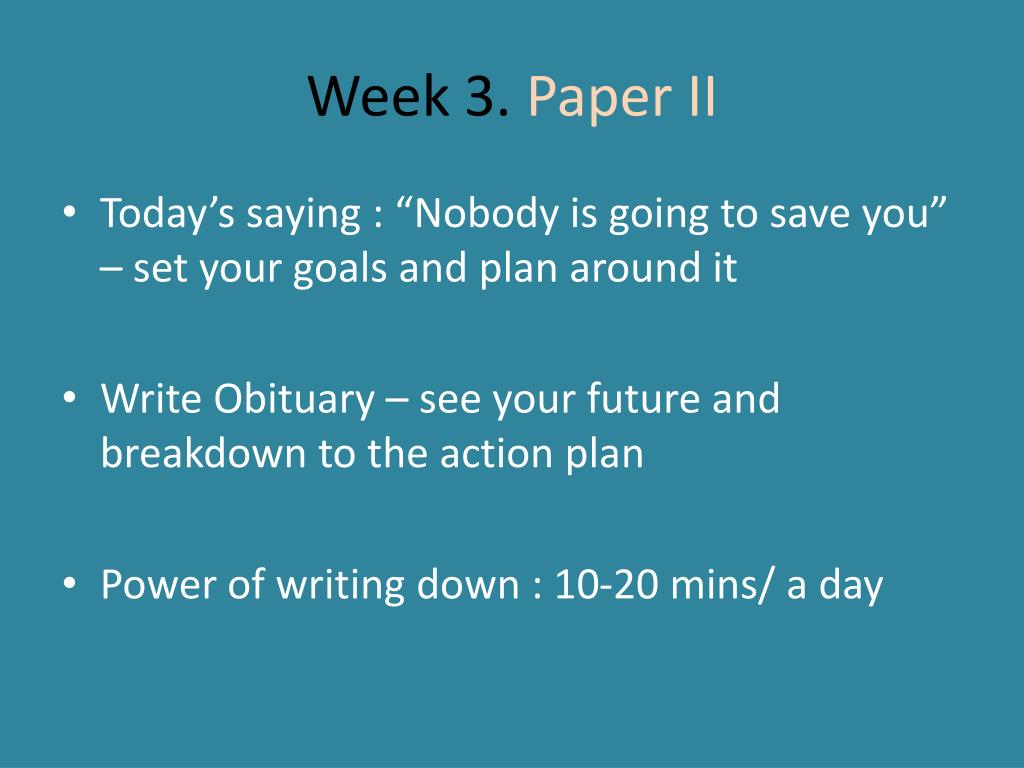 Week 3. Paper II

• Today’s saying : “Nobody is going to save you” – set your goals and plan around it

• Write Obituary – see your future and breakdown to the action plan

• Power of writing down : 10-20 mins/ a day